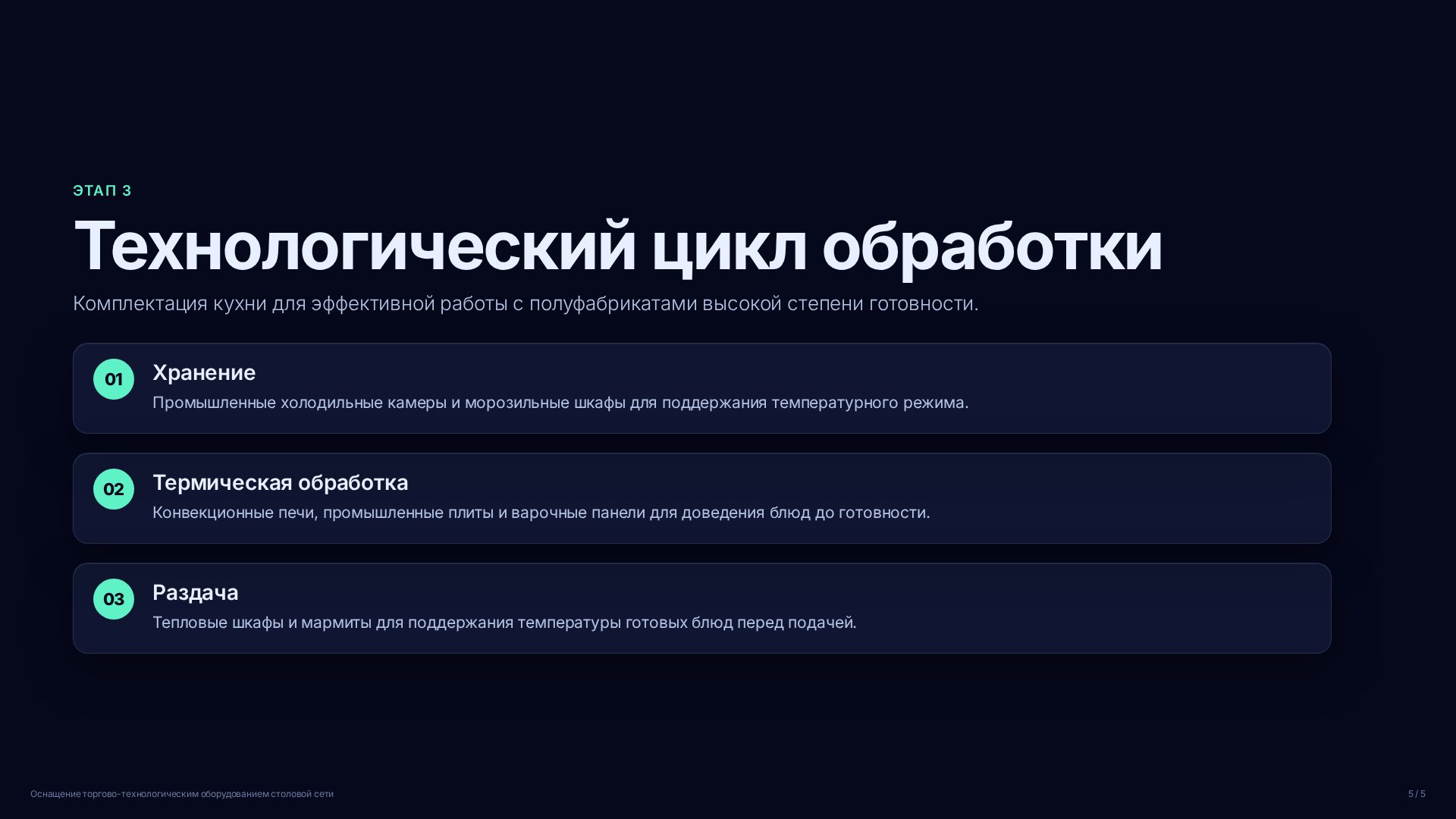 ЭТАП 3

Технологический цикл обработки

Комплектация кухни для эффективной работы с полуфабрикатами высокой степени готовности.

01
Хранение
Промышленные холодильные камеры и морозильные шкафы для поддержания температурного режима.

02
Термическая обработка
Конвекционные печи, промышленные плиты и варочные панели для доведения блюд до готовности.

03
Раздача
Тепловые шкафы и мармиты для поддержания температуры готовых блюд перед подачей.

Оснащение торгово-технологическим оборудованием столовой сети

5 / 5